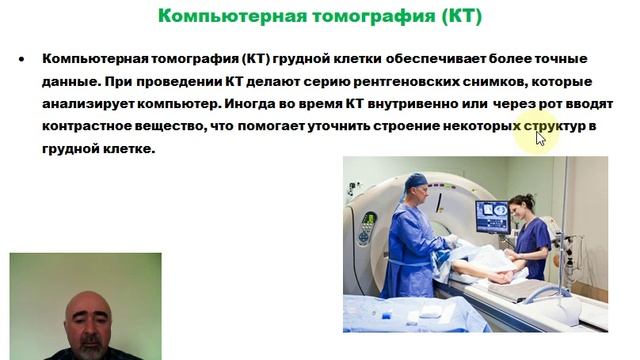 Компьютерная томография (КТ)

• Компьютерная томография (КТ) грудной клетки обеспечивает более точные данные. При проведении КТ делают серию рентгеновских снимков, которые анализирует компьютер. Иногда во время КТ внутривенно или через рот вводят контрастное вещество, что помогает уточнить строение некоторых структур в грудной клетке.